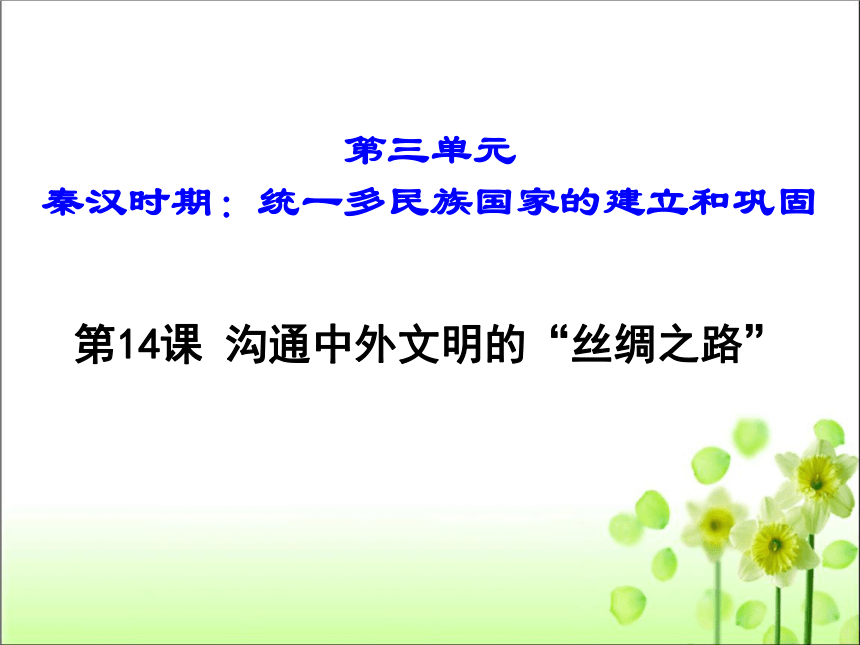 第三单元
秦汉时期：统一多民族国家的建立和巩固

第14课 沟通中外文明的“丝绸之路”